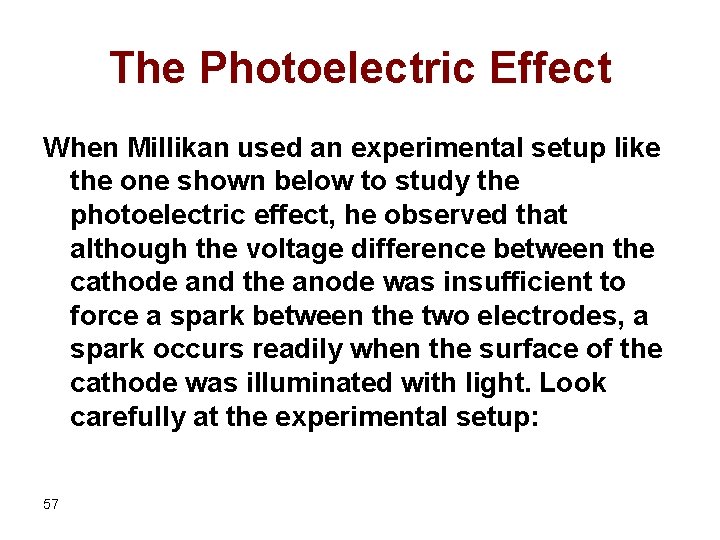 The Photoelectric Effect

When Millikan used an experimental setup like the one shown below to study the photoelectric effect, he observed that although the voltage difference between the cathode and the anode was insufficient to force a spark between the two electrodes, a spark occurs readily when the surface of the cathode was illuminated with light. Look carefully at the experimental setup:

57